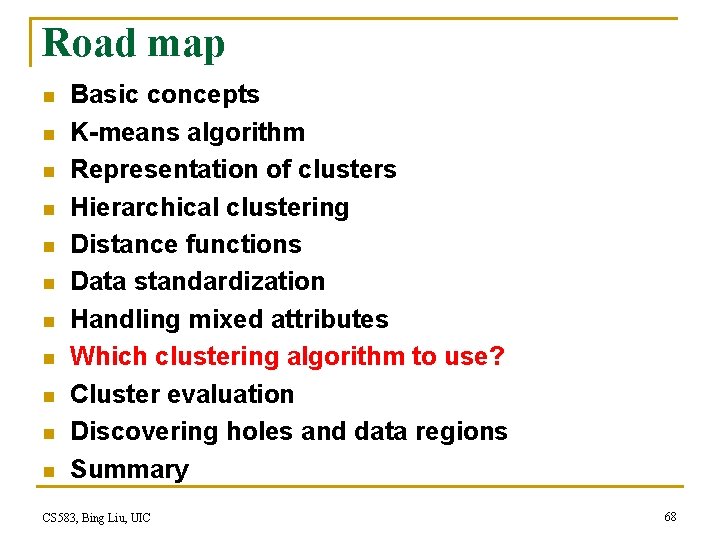 Road map

- Basic concepts
- K-means algorithm
- Representation of clusters
- Hierarchical clustering
- Distance functions
- Data standardization
- Handling mixed attributes
- Which clustering algorithm to use?
- Cluster evaluation
- Discovering holes and data regions
- Summary

CS583, Bing Liu, UIC

68